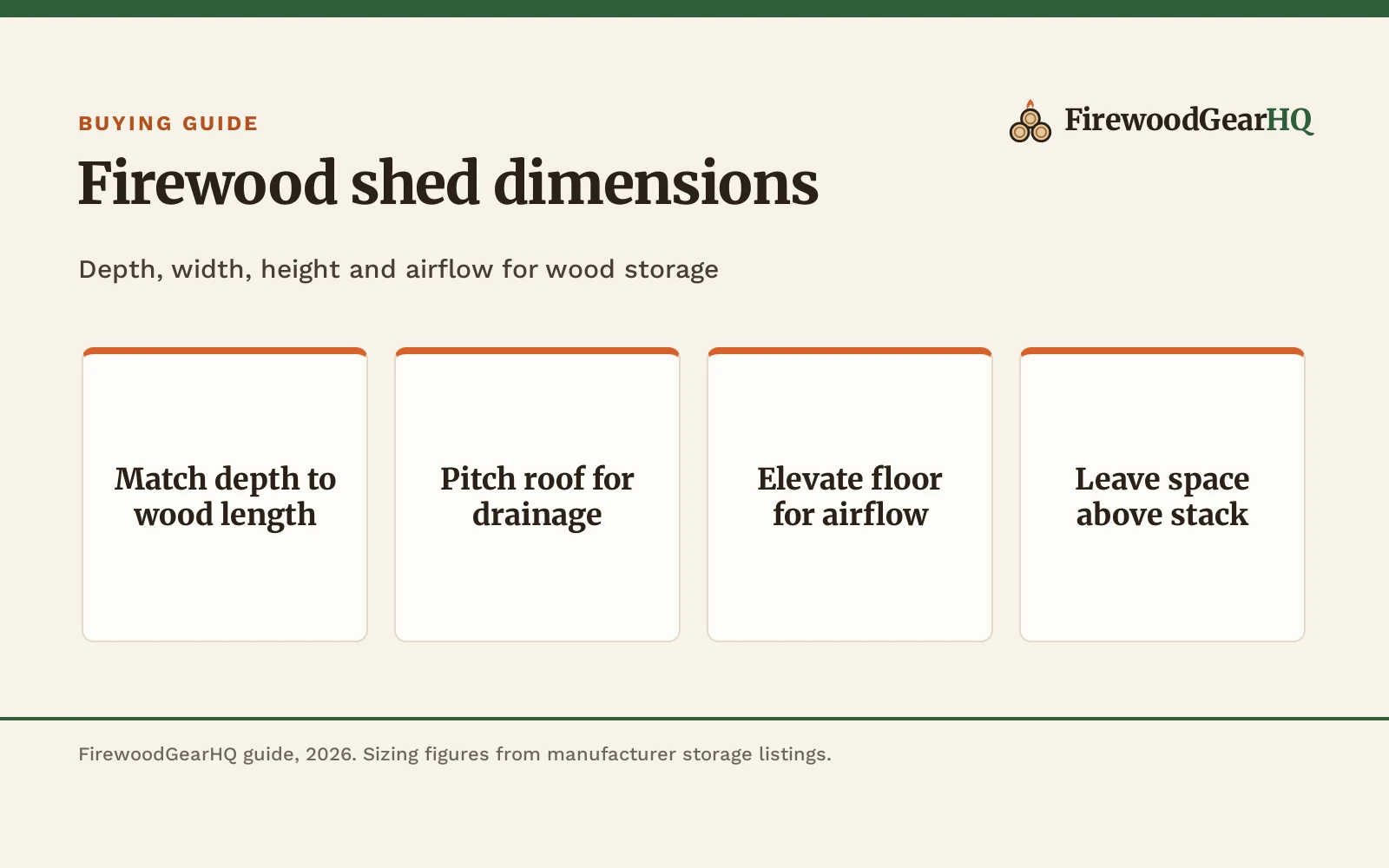 BUYING GUIDE

FirewoodGearHQ

Firewood shed dimensions

Depth, width, height and airflow for wood storage

Match depth to wood length

Pitch roof for drainage

Elevate floor for airflow

Leave space above stack

FirewoodGearHQ guide, 2026. Sizing figures from manufacturer storage listings.